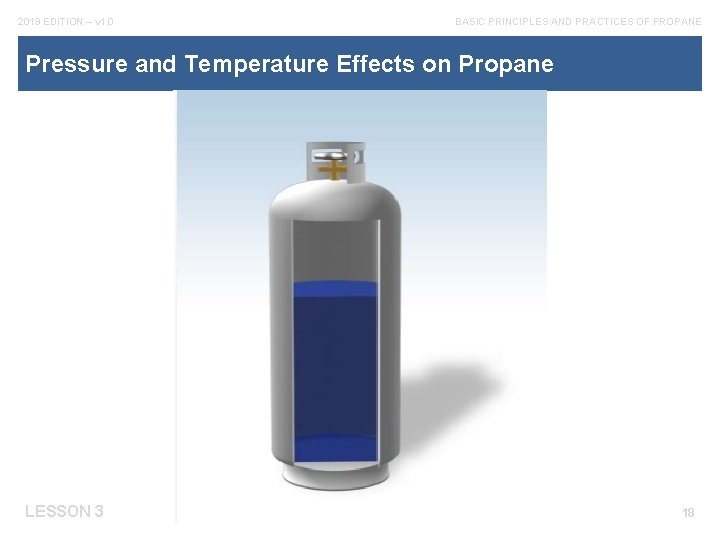 2019 EDITION – v1.0

BASIC PRINCIPLES AND PRACTICES OF PROPANE

Pressure and Temperature Effects on Propane

LESSON 3

18